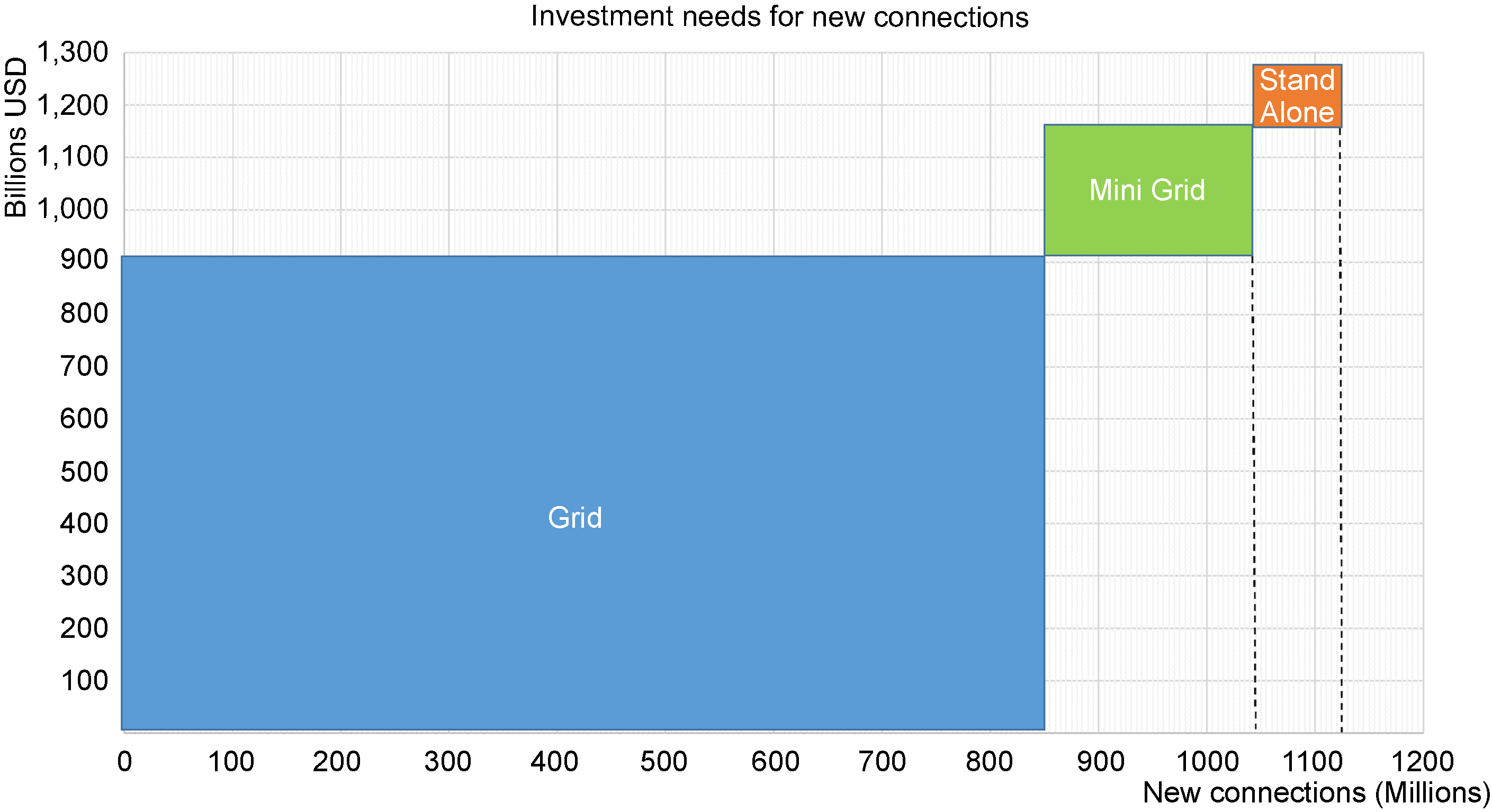 Investment needs for new connections

Billions USD

1,300
1,200
1,100
1,000
900
800
700
600
500
400
300
200
100

Stand Alone

Mini Grid

Grid

0 100 200 300 400 500 600 700 800 900 1000 1100 1200

New connections (Millions)